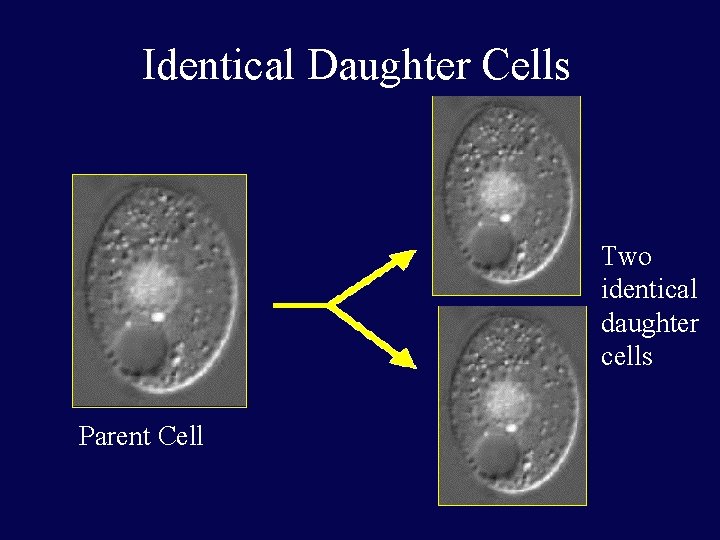 Identical Daughter Cells

Parent Cell

Two identical daughter cells